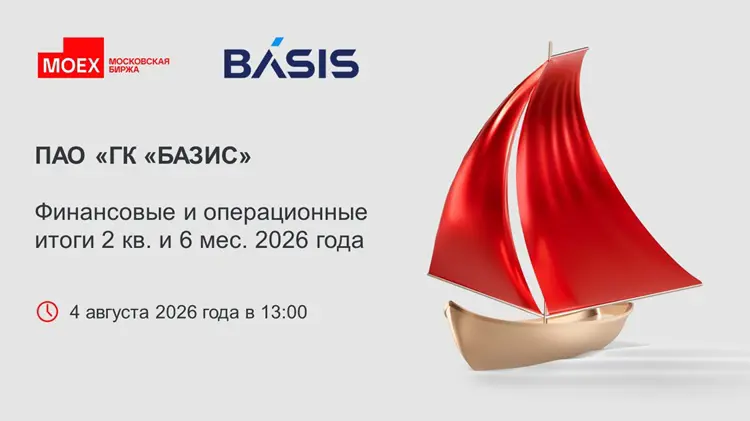 MOEX МОСКОВСКАЯ БИРЖА

BASIS

ПАО «ГК «БАЗИС»

Финансовые и операционные итоги 2 кв. и 6 мес. 2026 года

4 августа 2026 года в 13:00